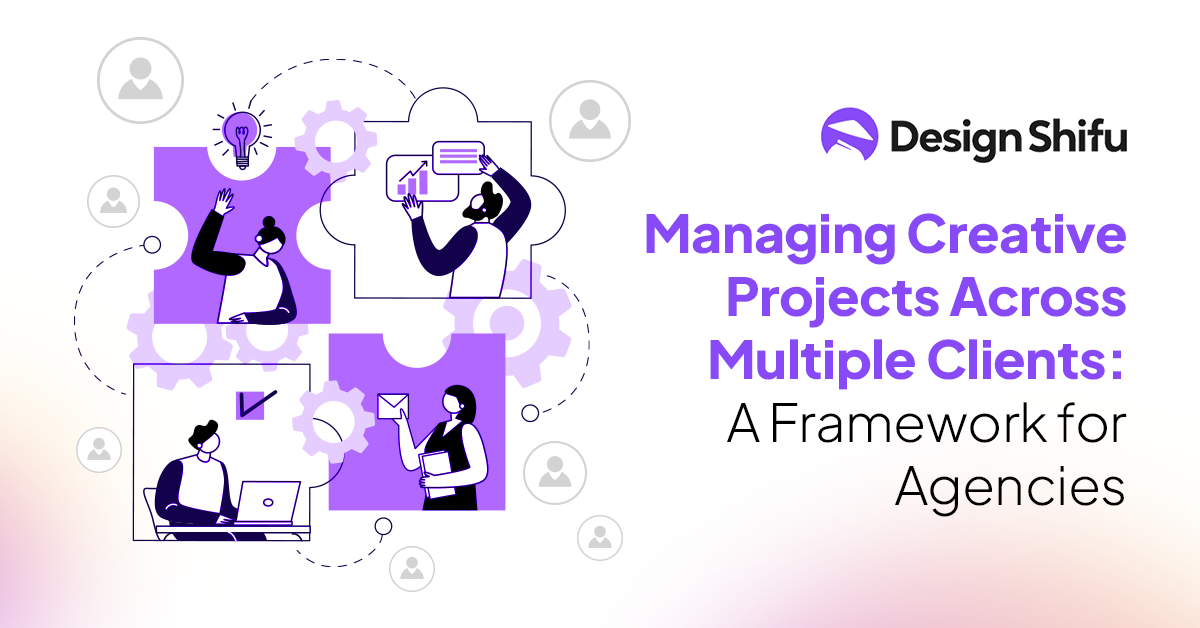 Design Shifu

Managing Creative Projects Across Multiple Clients: A Framework for Agencies